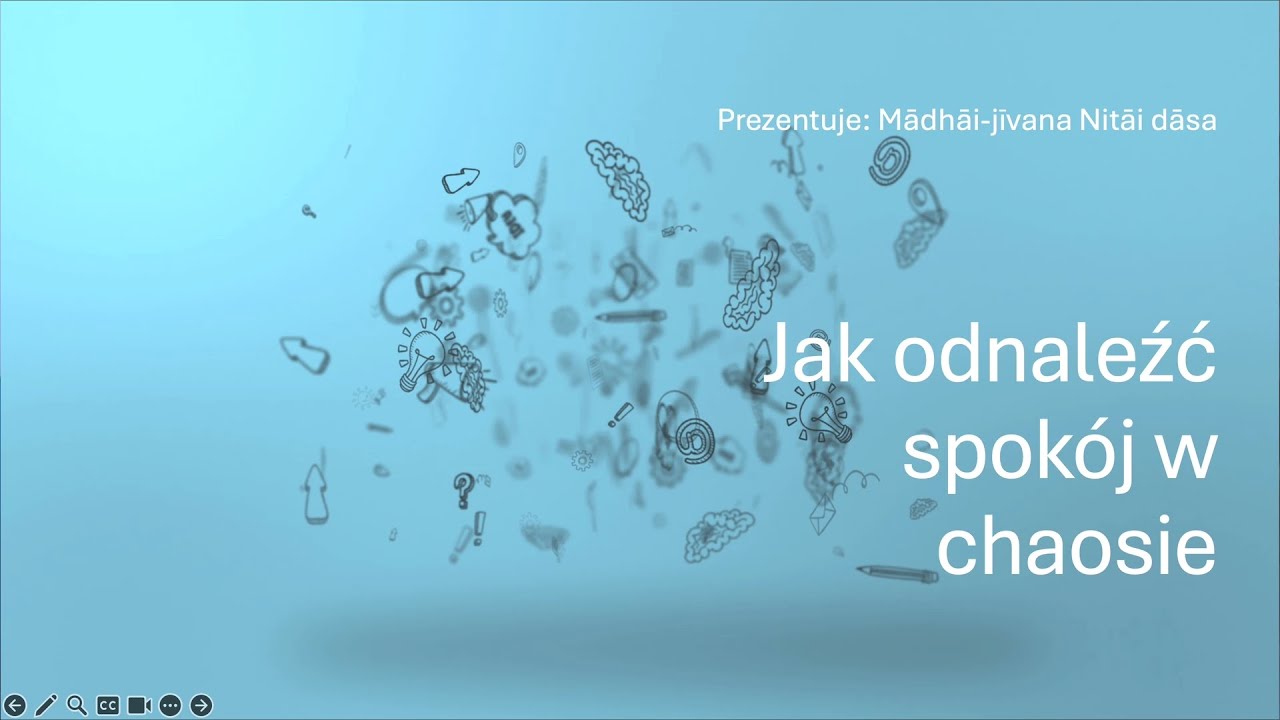 Prezentuje: Mādhāi-jīvana Nitāi dāsa

Jak odnaleźć spokój w chaosie

CC